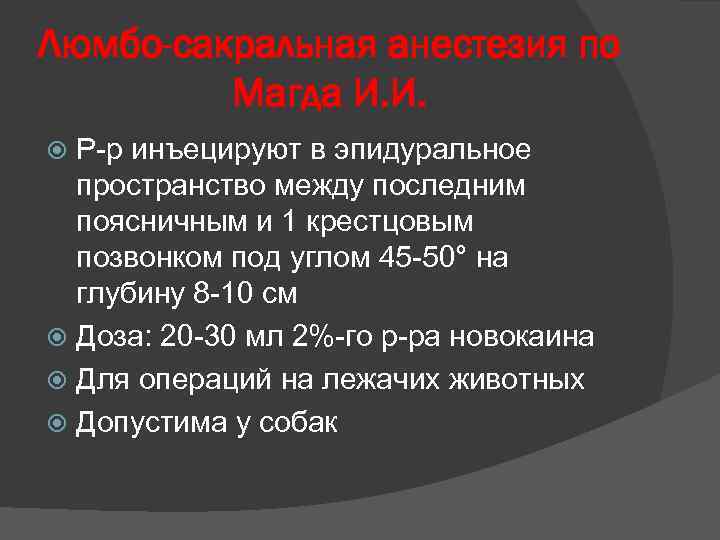 Люмбо-сакральная анестезия по Магда И.И.

Р-р инъецируют в эпидуральное пространство между последним поясничным и 1 крестцовым позвонком под углом 45-50° на глубину 8-10 см

Доза: 20-30 мл 2%-го р-ра новокаина

Для операций на лежачих животных

Допустима у собак